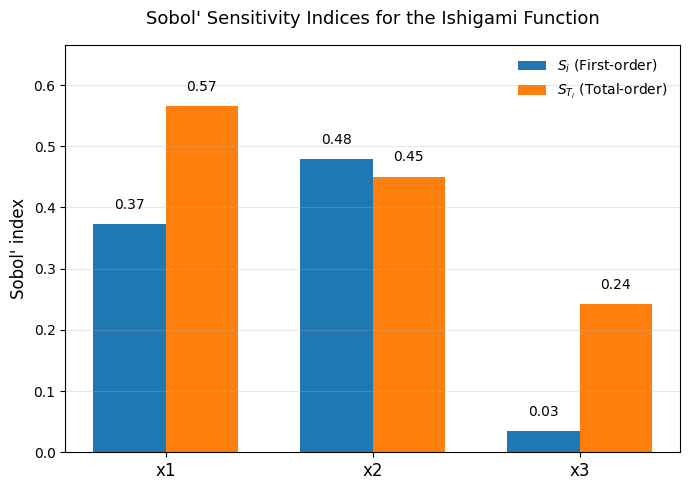 Sobol' Sensitivity Indices for the Ishigami Function

$S_i$ (First-order)
$S_{T_i}$ (Total-order)

Sobol' index

0.6
0.5
0.4
0.3
0.2
0.1
0.0

0.37
0.57
0.48
0.45
0.03
0.24

x1
x2
x3